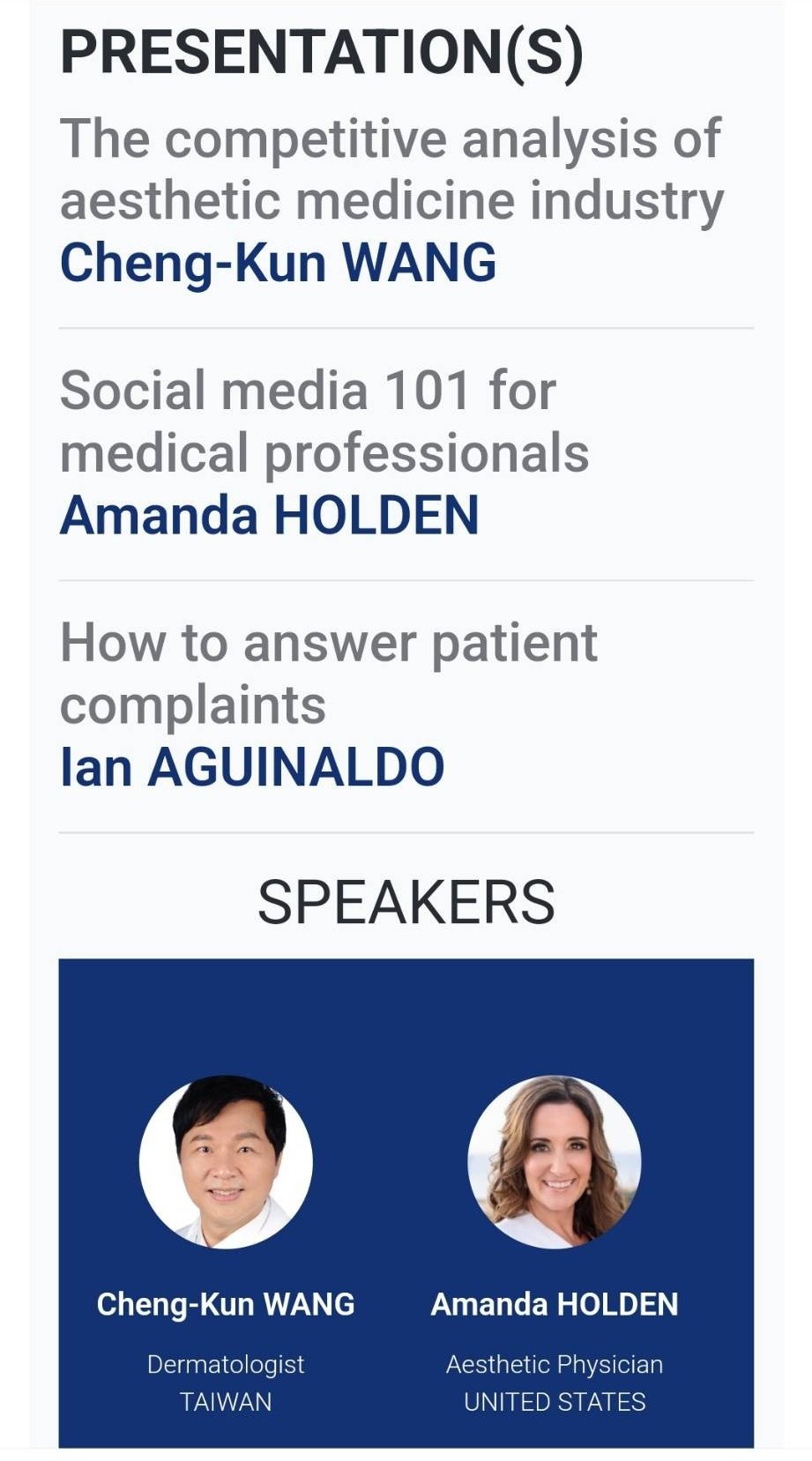 PRESENTATION(S)

The competitive analysis of aesthetic medicine industry
Cheng-Kun WANG

Social media 101 for medical professionals
Amanda HOLDEN

How to answer patient complaints
Ian AGUINALDO

SPEAKERS

Cheng-Kun WANG
Dermatologist
TAIWAN

Amanda HOLDEN
Aesthetic Physician
UNITED STATES